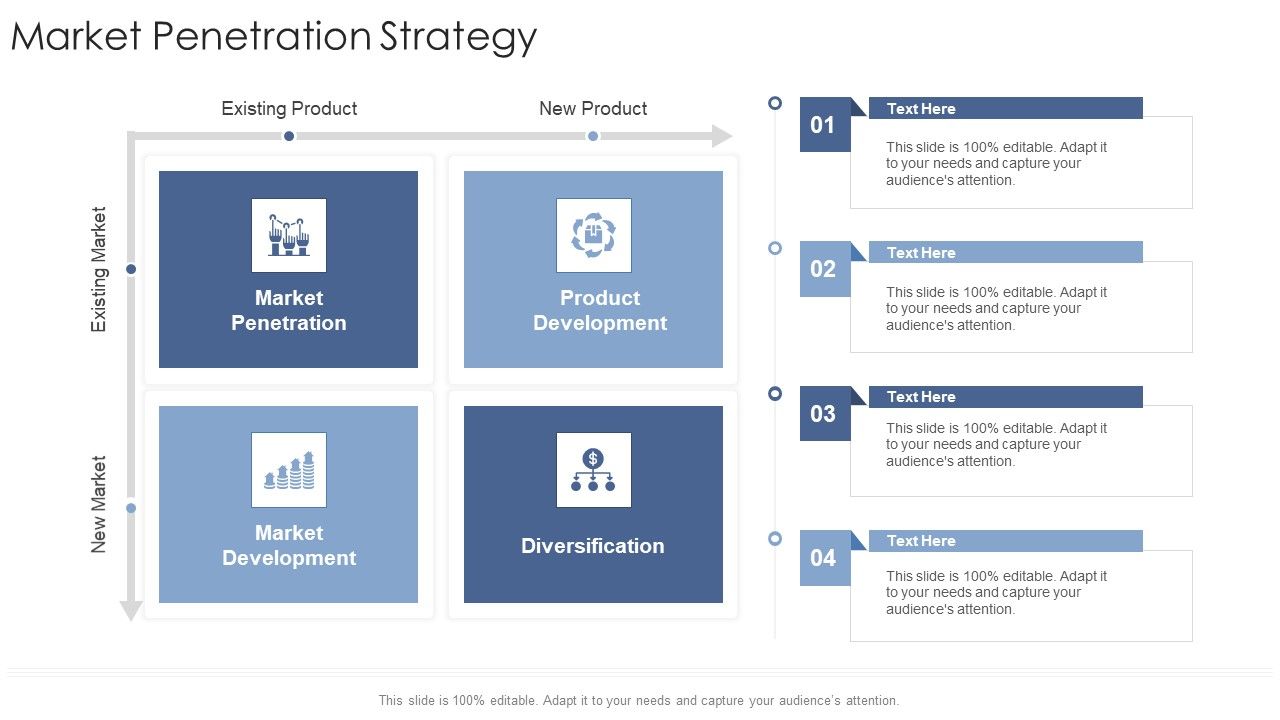 Market Penetration Strategy

Existing Product

New Product

Existing Market

New Market

Market Penetration

Product Development

Market Development

Diversification

01

Text Here

This slide is 100% editable. Adapt it to your needs and capture your audience's attention.

02

Text Here

This slide is 100% editable. Adapt it to your needs and capture your audience's attention.

03

Text Here

This slide is 100% editable. Adapt it to your needs and capture your audience's attention.

04

Text Here

This slide is 100% editable. Adapt it to your needs and capture your audience's attention.

This slide is 100% editable. Adapt it to your needs and capture your audience's attention.